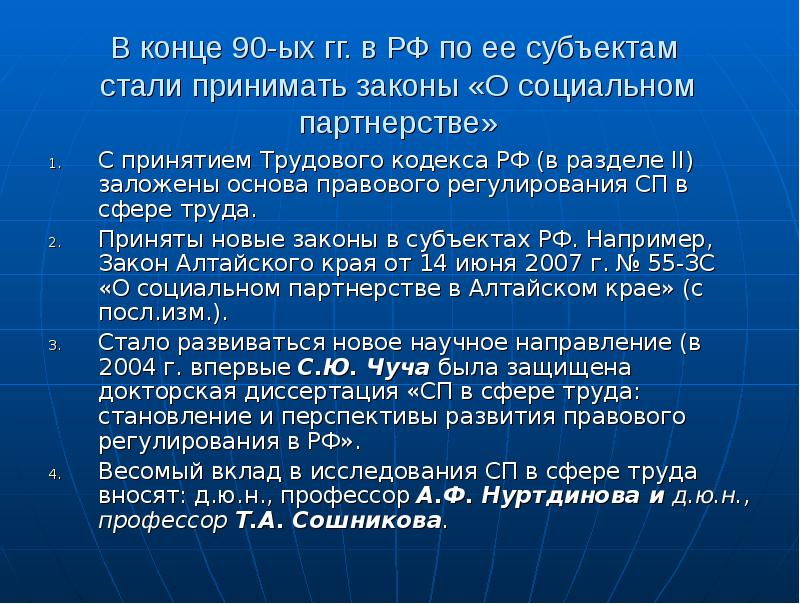 В конце 90-ых гг. в РФ по ее субъектам стали принимать законы «О социальном партнерстве»

1. С принятием Трудового кодекса РФ (в разделе II) заложены основа правового регулирования СП в сфере труда.
2. Приняты новые законы в субъектах РФ. Например, Закон Алтайского края от 14 июня 2007 г. № 55-ЗС «О социальном партнерстве в Алтайском крае» (с посл.изм.).
3. Стало развиваться новое научное направление (в 2004 г. впервые С.Ю. Чуча была защищена докторская диссертация «СП в сфере труда: становление и перспективы развития правового регулирования в РФ».
4. Весомый вклад в исследования СП в сфере труда вносят: д.ю.н., профессор А.Ф. Нуртдинова и д.ю.н., профессор Т.А. Сошникова.